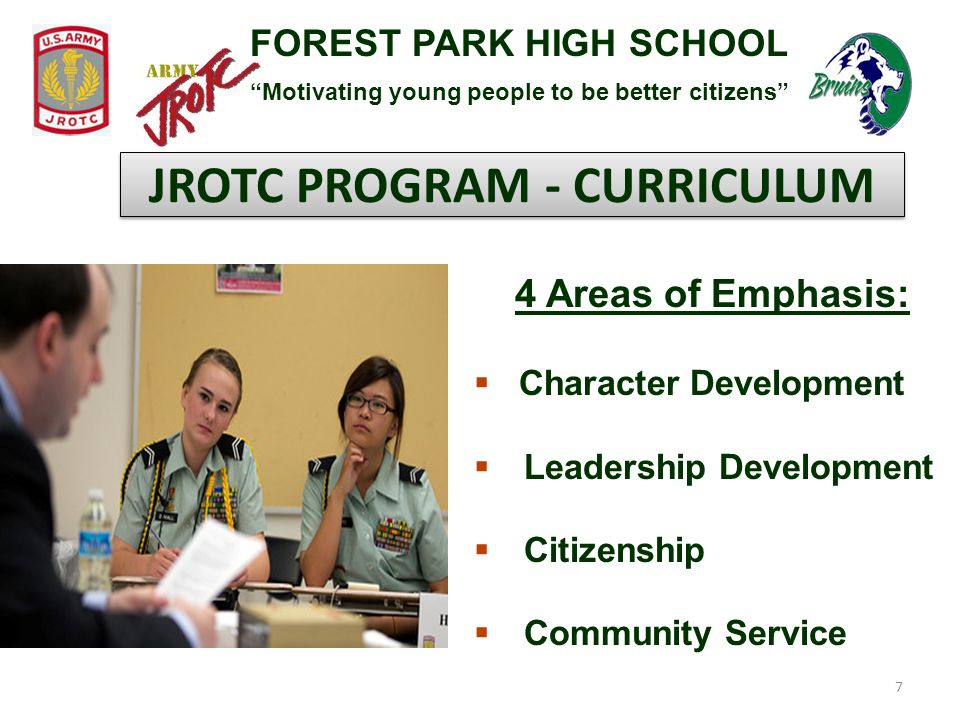 U.S. ARMY
JROTC

ARMY
JROTC

FOREST PARK HIGH SCHOOL
"Motivating young people to be better citizens"

Bruins

JROTC PROGRAM - CURRICULUM

4 Areas of Emphasis:

▪ Character Development

▪ Leadership Development

▪ Citizenship

▪ Community Service

7